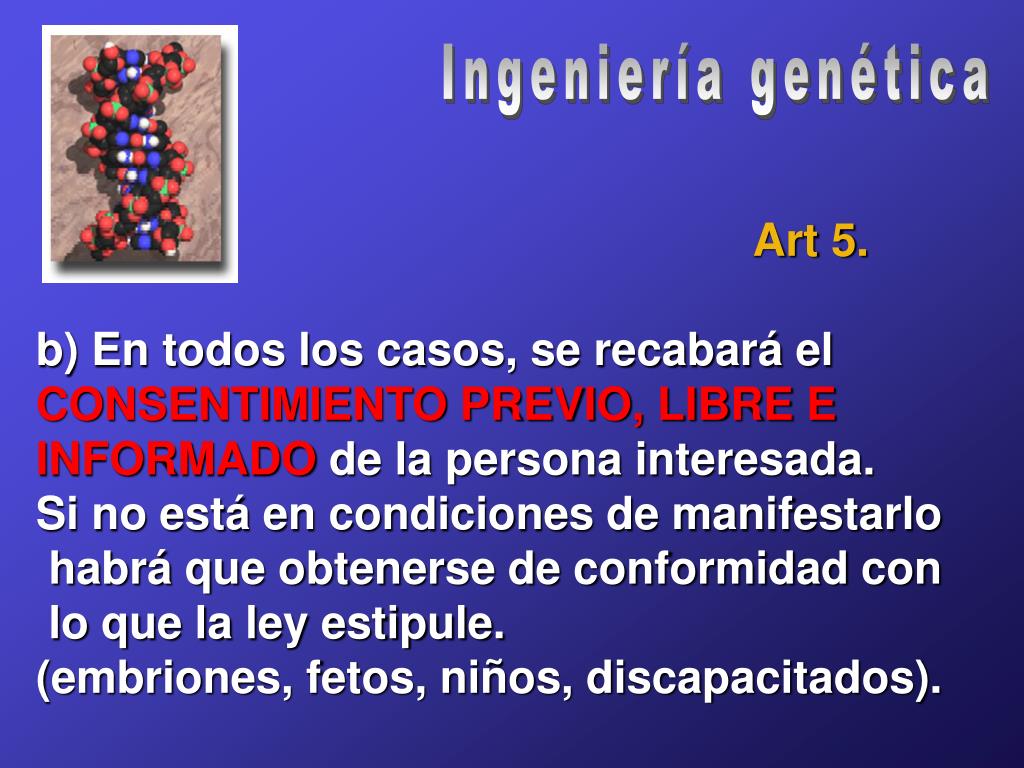 Ingeniería genética

Art 5.

b) En todos los casos, se recabará el CONSENTIMIENTO PREVIO, LIBRE E INFORMADO de la persona interesada.
Si no está en condiciones de manifestarlo habrá que obtenerse de conformidad con lo que la ley estipule.
(embriones, fetos, niños, discapacitados).